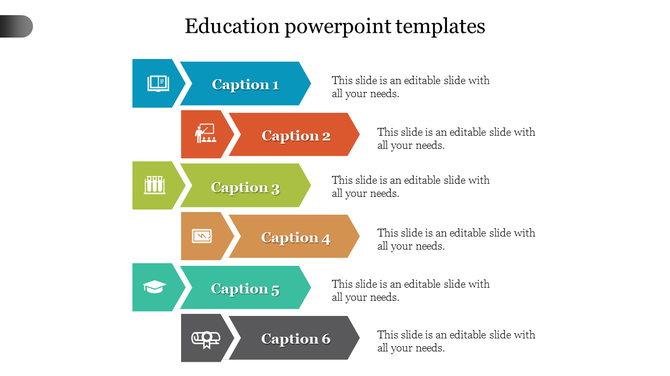 Education powerpoint templates

Caption 1

This slide is an editable slide with all your needs.

Caption 2

This slide is an editable slide with all your needs.

Caption 3

This slide is an editable slide with all your needs.

Caption 4

This slide is an editable slide with all your needs.

Caption 5

This slide is an editable slide with all your needs.

Caption 6

This slide is an editable slide with all your needs.